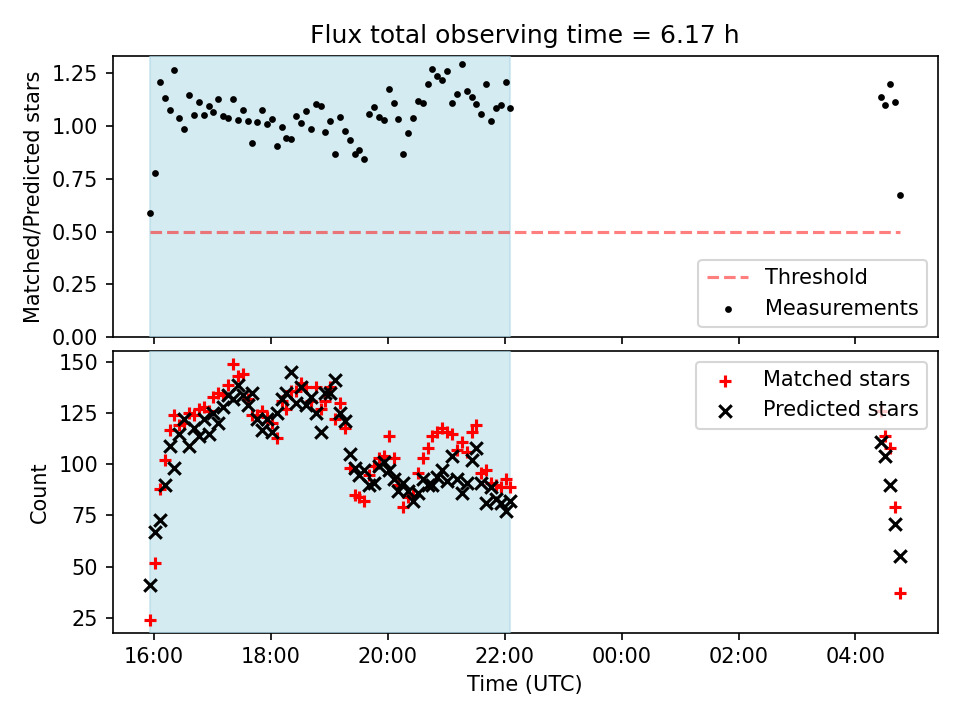 Flux total observing time = 6.17 h

Matched/Predicted stars

1.25
1.00
0.75
0.50
0.25
0.00

Threshold
Measurements

Count

150
125
100
75
50
25

Matched stars
Predicted stars

16:00
18:00
20:00
22:00
00:00
02:00
04:00

Time (UTC)